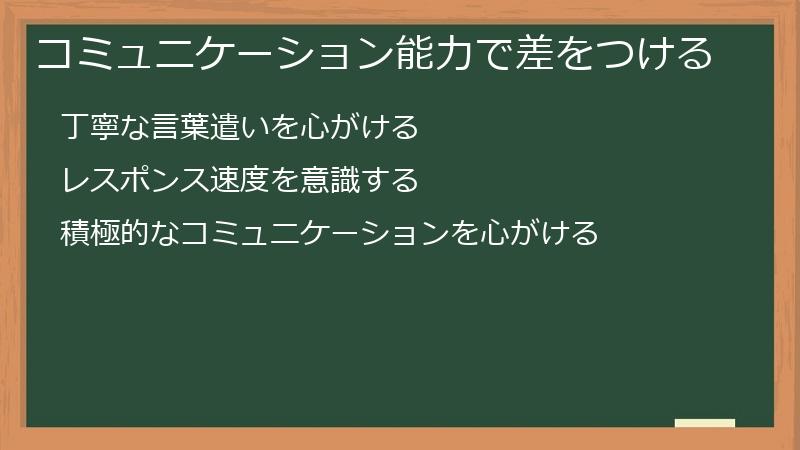 コミュニケーション能力で差をつける

丁寧な言葉遣いを心がける

レスポンス速度を意識する

積極的なコミュニケーションを心がける